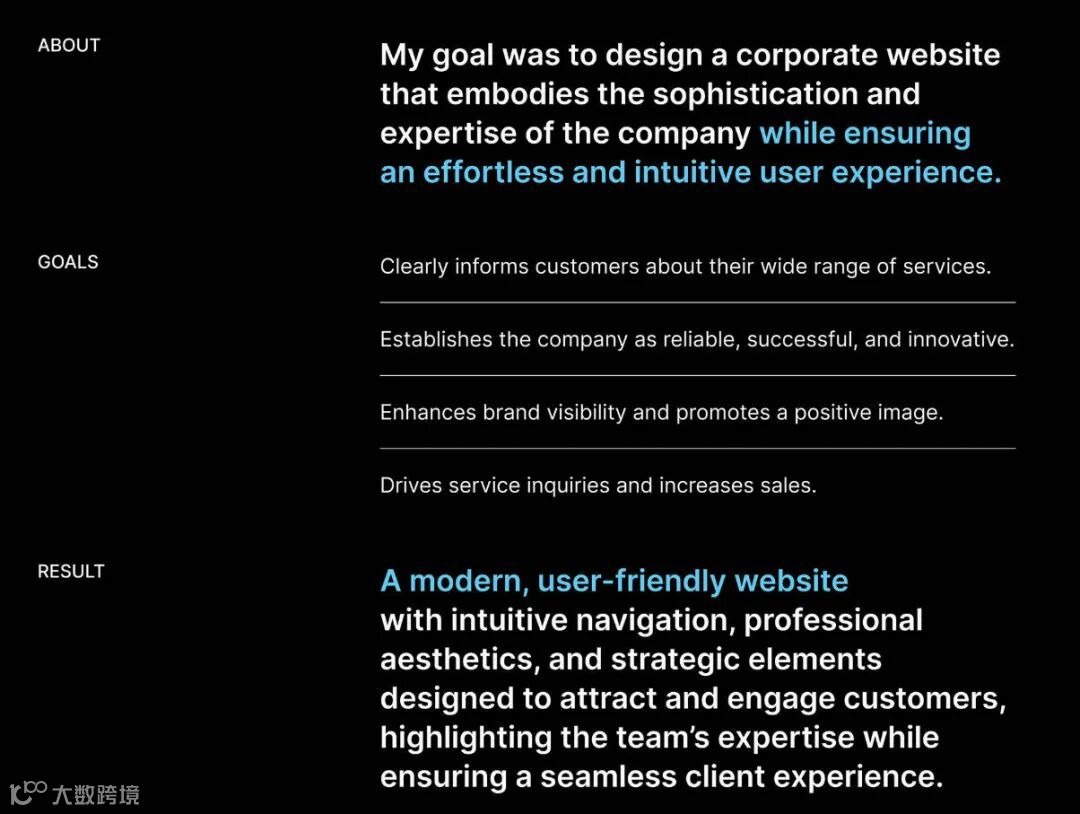 ABOUT

My goal was to design a corporate website that embodies the sophistication and expertise of the company while ensuring an effortless and intuitive user experience.

GOALS

Clearly informs customers about their wide range of services.

Establishes the company as reliable, successful, and innovative.

Enhances brand visibility and promotes a positive image.

Drives service inquiries and increases sales.

RESULT

A modern, user-friendly website with intuitive navigation, professional aesthetics, and strategic elements designed to attract and engage customers, highlighting the team's expertise while ensuring a seamless client experience.

大数跨境